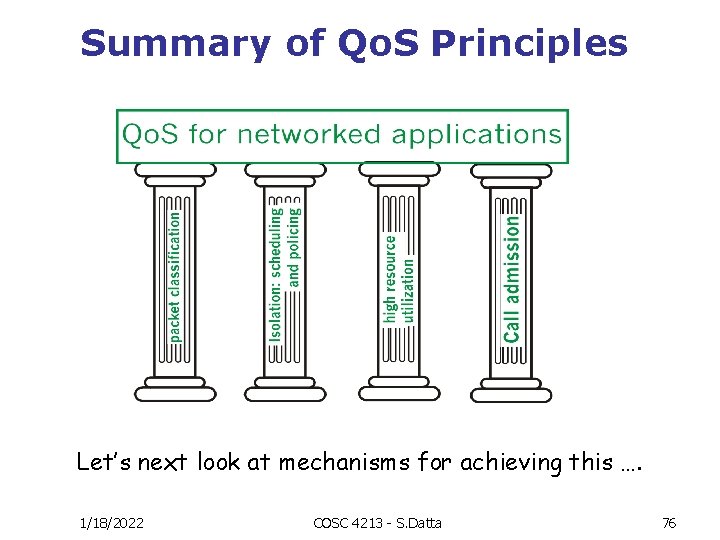 Summary of QoS Principles

QoS for networked applications

packet classification

Isolation: scheduling and policing

high resource utilization

Call admission

Let's next look at mechanisms for achieving this ….

1/18/2022

COSC 4213 - S.Datta

76